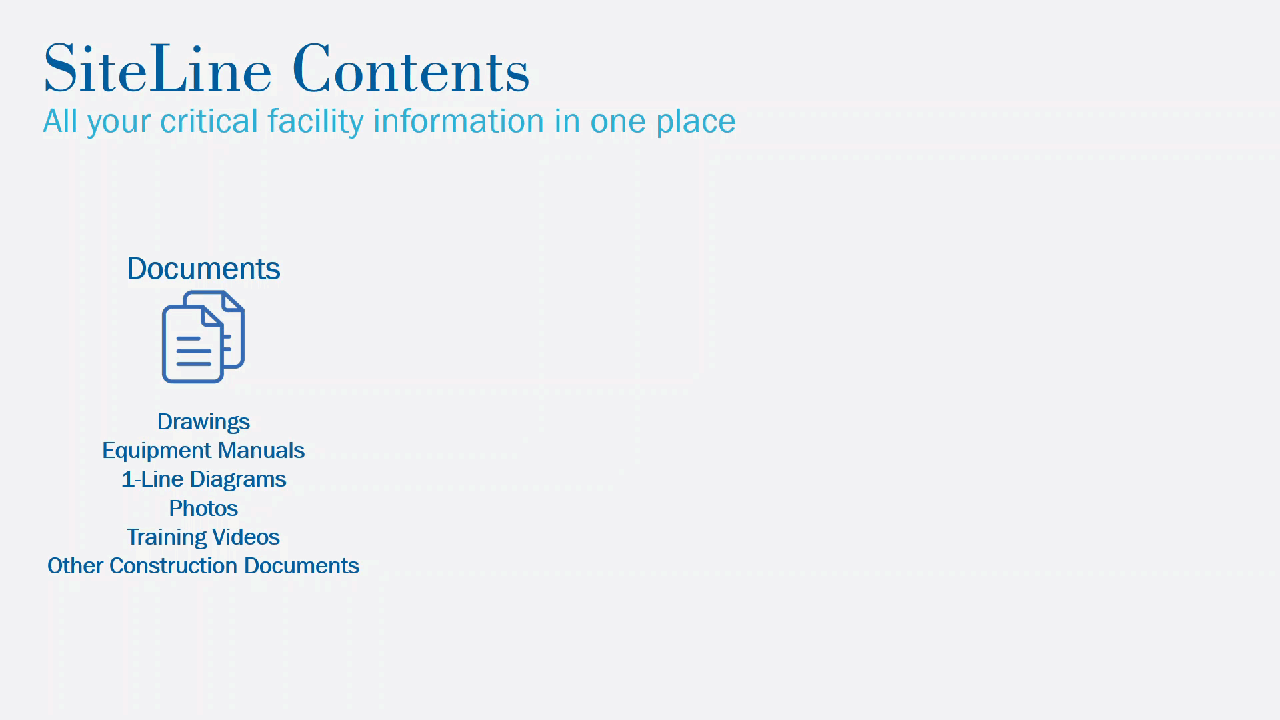 SiteLine Contents
All your critical facility information in one place

Documents

Drawings
Equipment Manuals
1-Line Diagrams
Photos
Training Videos
Other Construction Documents